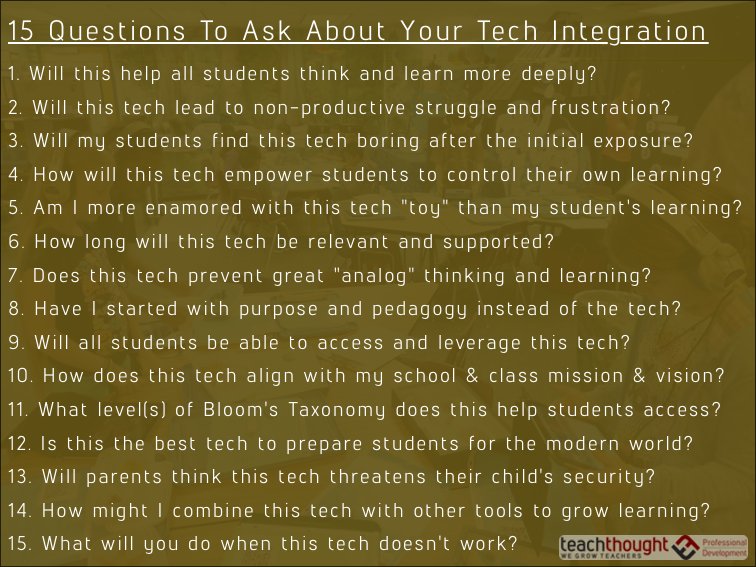 15 Questions To Ask About Your Tech Integration

1. Will this help all students think and learn more deeply?
2. Will this tech lead to non-productive struggle and frustration?
3. Will my students find this tech boring after the initial exposure?
4. How will this tech empower students to control their own learning?
5. Am I more enamored with this tech "toy" than my student's learning?
6. How long will this tech be relevant and supported?
7. Does this tech prevent great "analog" thinking and learning?
8. Have I started with purpose and pedagogy instead of the tech?
9. Will all students be able to access and leverage this tech?
10. How does this tech align with my school & class mission & vision?
11. What level(s) of Bloom's Taxonomy does this help students access?
12. Is this the best tech to prepare students for the modern world?
13. Will parents think this tech threatens their child's security?
14. How might I combine this tech with other tools to grow learning?
15. What will you do when this tech doesn't work?

teachthought WE GROW TEACHERS Professional Development